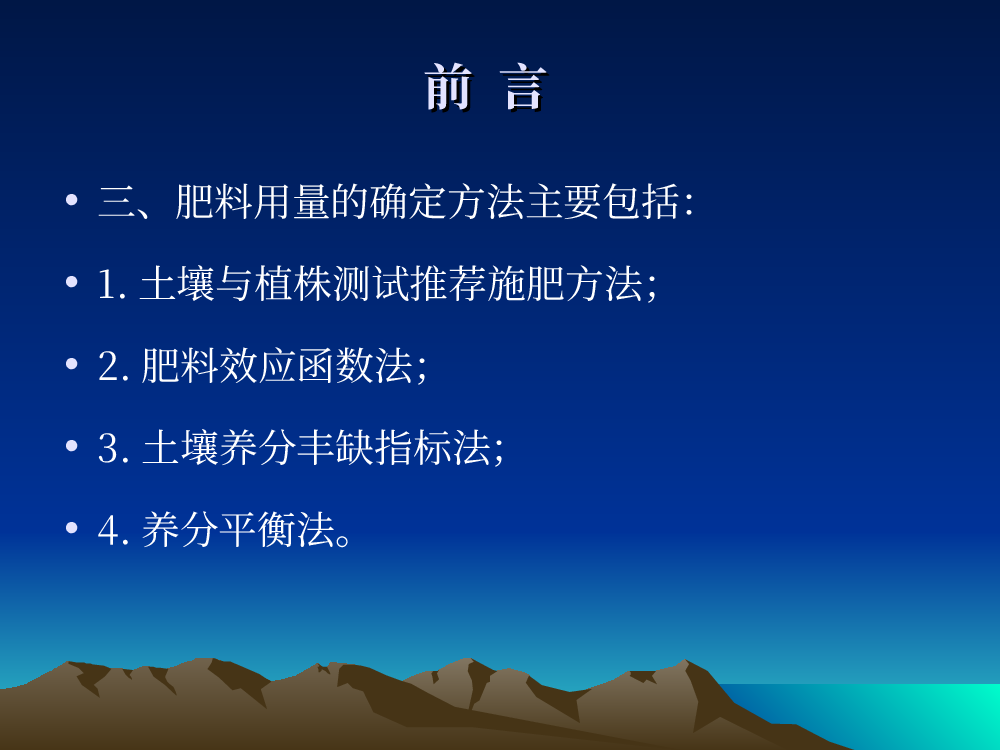 前 言

• 三、肥料用量的确定方法主要包括:

• 1. 土壤与植株测试推荐施肥方法;

• 2. 肥料效应函数法;

• 3. 土壤养分丰缺指标法;

• 4. 养分平衡法。